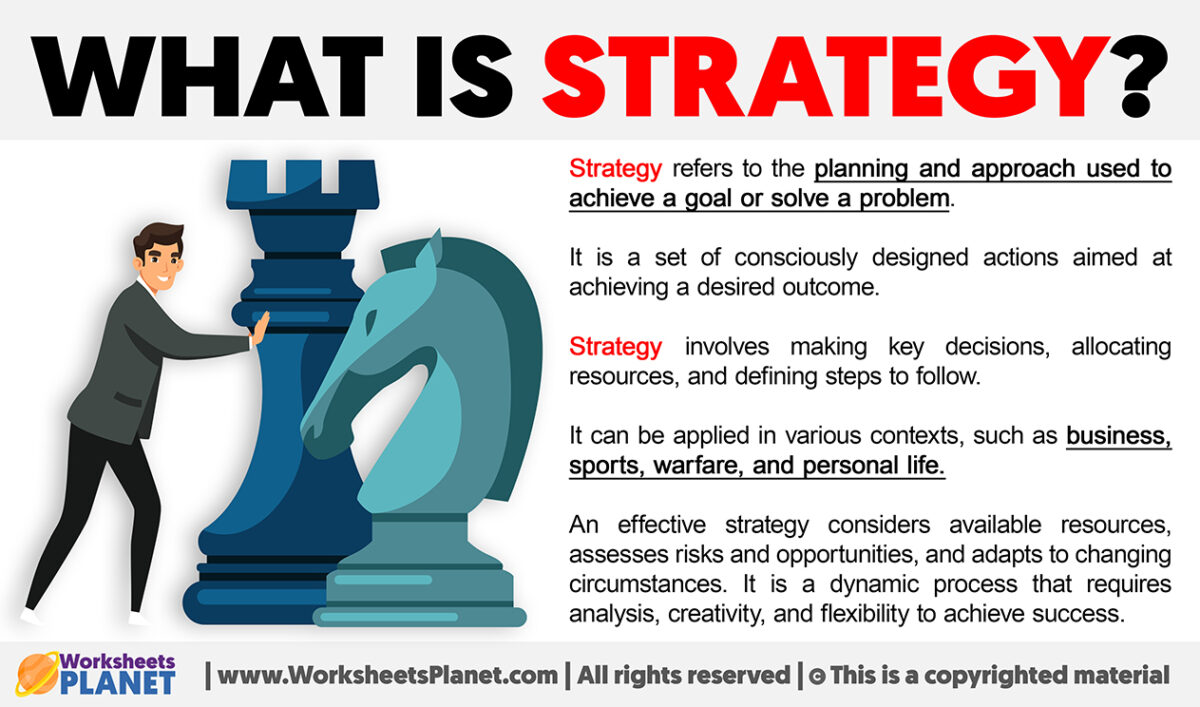 WHAT IS STRATEGY?

Strategy refers to the planning and approach used to achieve a goal or solve a problem.

It is a set of consciously designed actions aimed at achieving a desired outcome.

Strategy involves making key decisions, allocating resources, and defining steps to follow.

It can be applied in various contexts, such as business, sports, warfare, and personal life.

An effective strategy considers available resources, assesses risks and opportunities, and adapts to changing circumstances. It is a dynamic process that requires analysis, creativity, and flexibility to achieve success.

Worksheets PLANET | www.WorksheetsPlanet.com | All rights reserved | © This is a copyrighted material